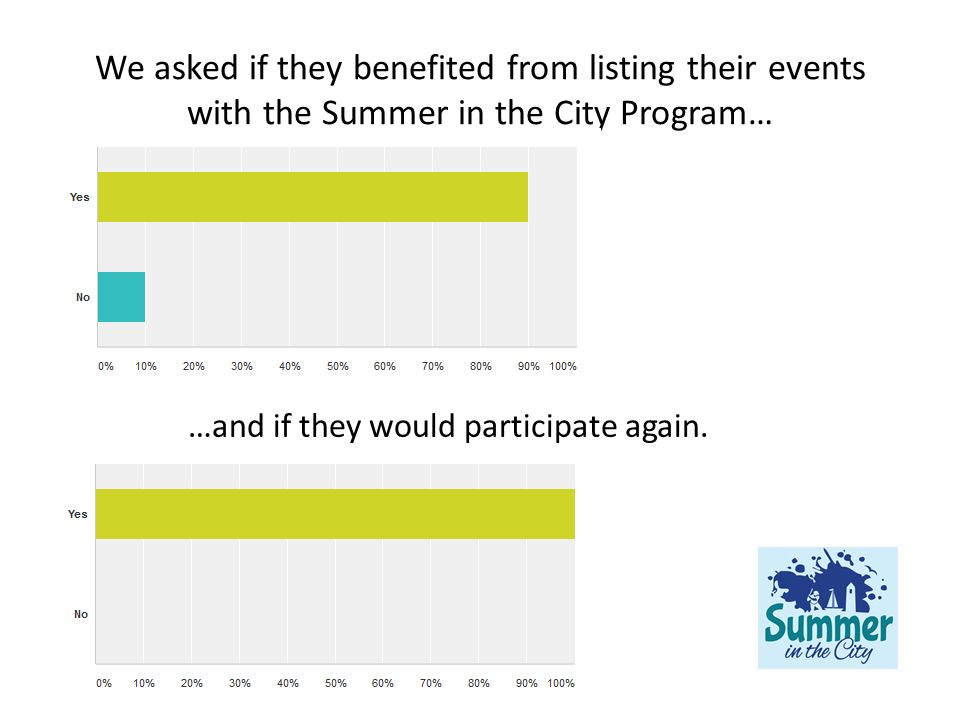 We asked if they benefited from listing their events with the Summer in the City Program…

Yes

No

0% 10% 20% 30% 40% 50% 60% 70% 80% 90% 100%

…and if they would participate again.

Yes

No

0% 10% 20% 30% 40% 50% 60% 70% 80% 90% 100%

Summer in the City